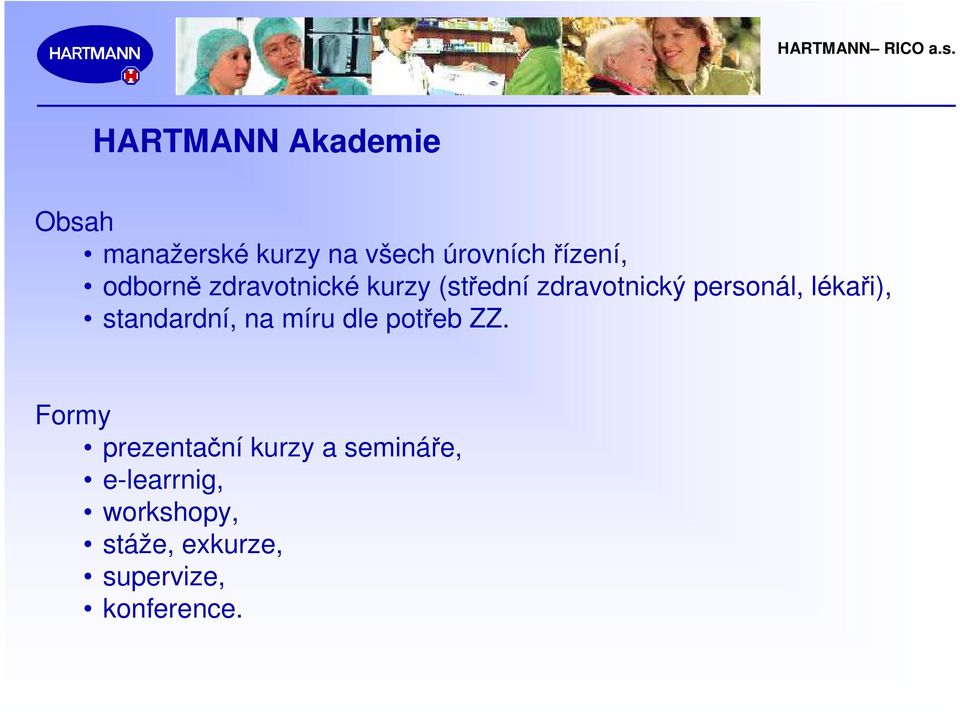 HARTMANN

HARTMANN– RICO a.s.

HARTMANN Akademie

Obsah
• manažerské kurzy na všech úrovních řízení,
• odborně zdravotnické kurzy (střední zdravotnický personál, lékaři),
• standardní, na míru dle potřeb ZZ.

Formy
• prezentační kurzy a semináře,
• e-learrnig,
• workshopy,
• stáže, exkurze,
• supervize,
• konference.